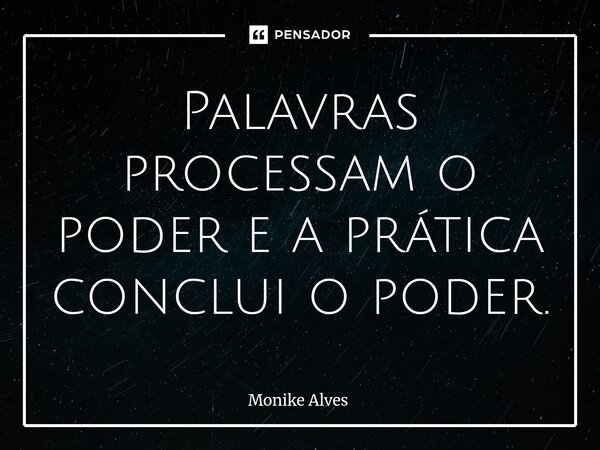 PENSADOR

Palavras processam o poder e a prática conclui o poder.

Monike Alves